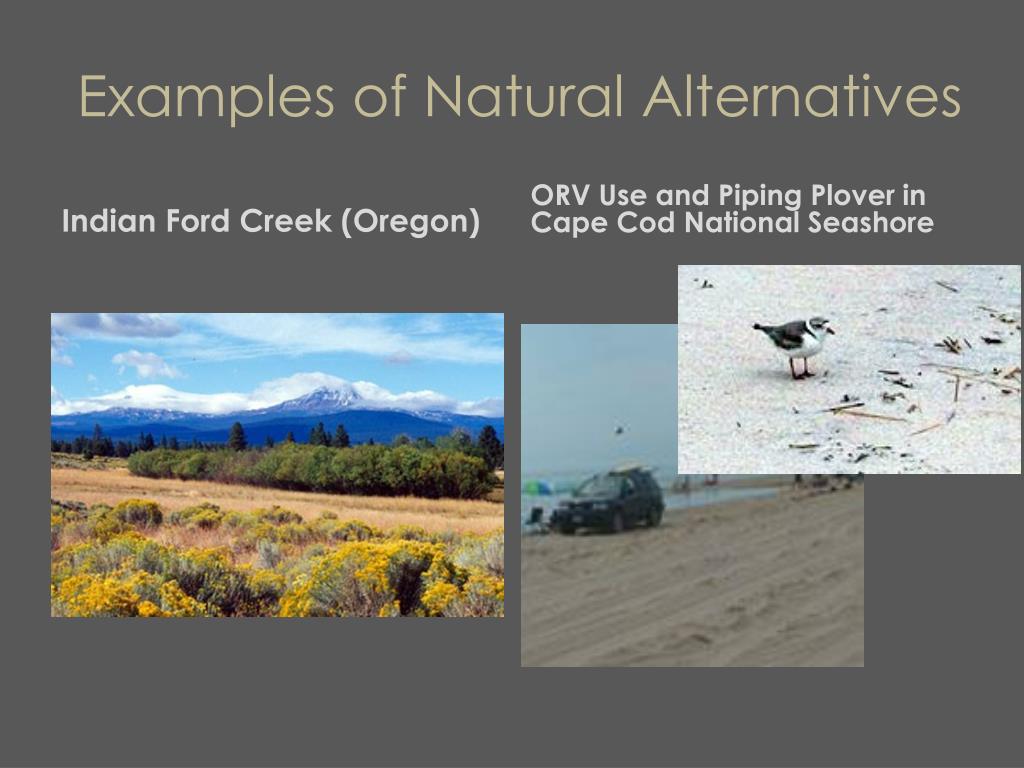 Examples of Natural Alternatives

Indian Ford Creek (Oregon)

ORV Use and Piping Plover in Cape Cod National Seashore